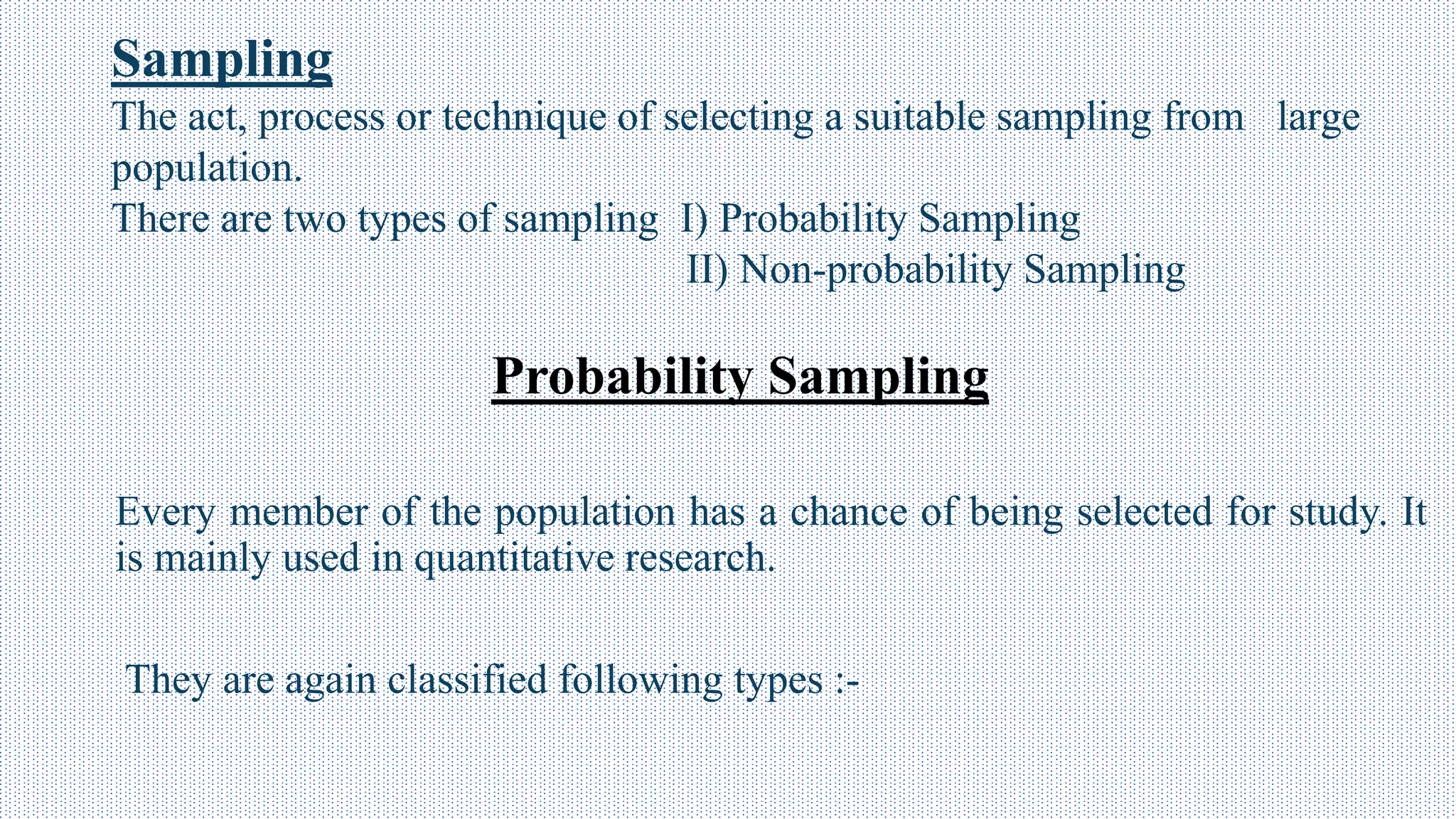 Sampling
The act, process or technique of selecting a suitable sampling from large population.
There are two types of sampling I) Probability Sampling
II) Non-probability Sampling

Probability Sampling

Every member of the population has a chance of being selected for study. It is mainly used in quantitative research.

They are again classified following types :-